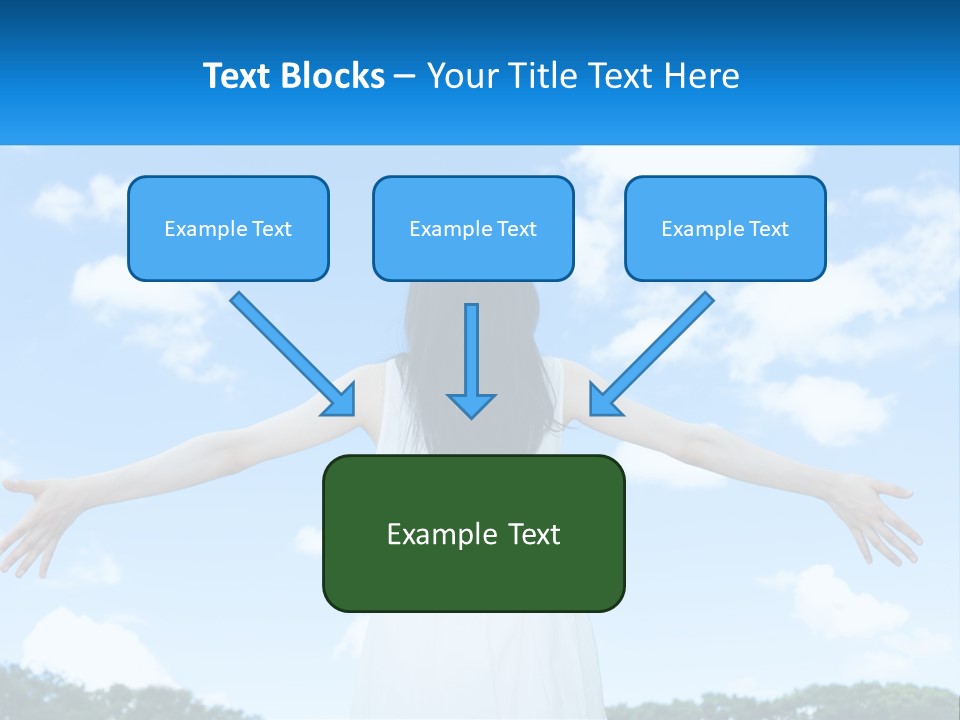 Text Blocks – Your Title Text Here

Example Text

Example Text

Example Text

Example Text